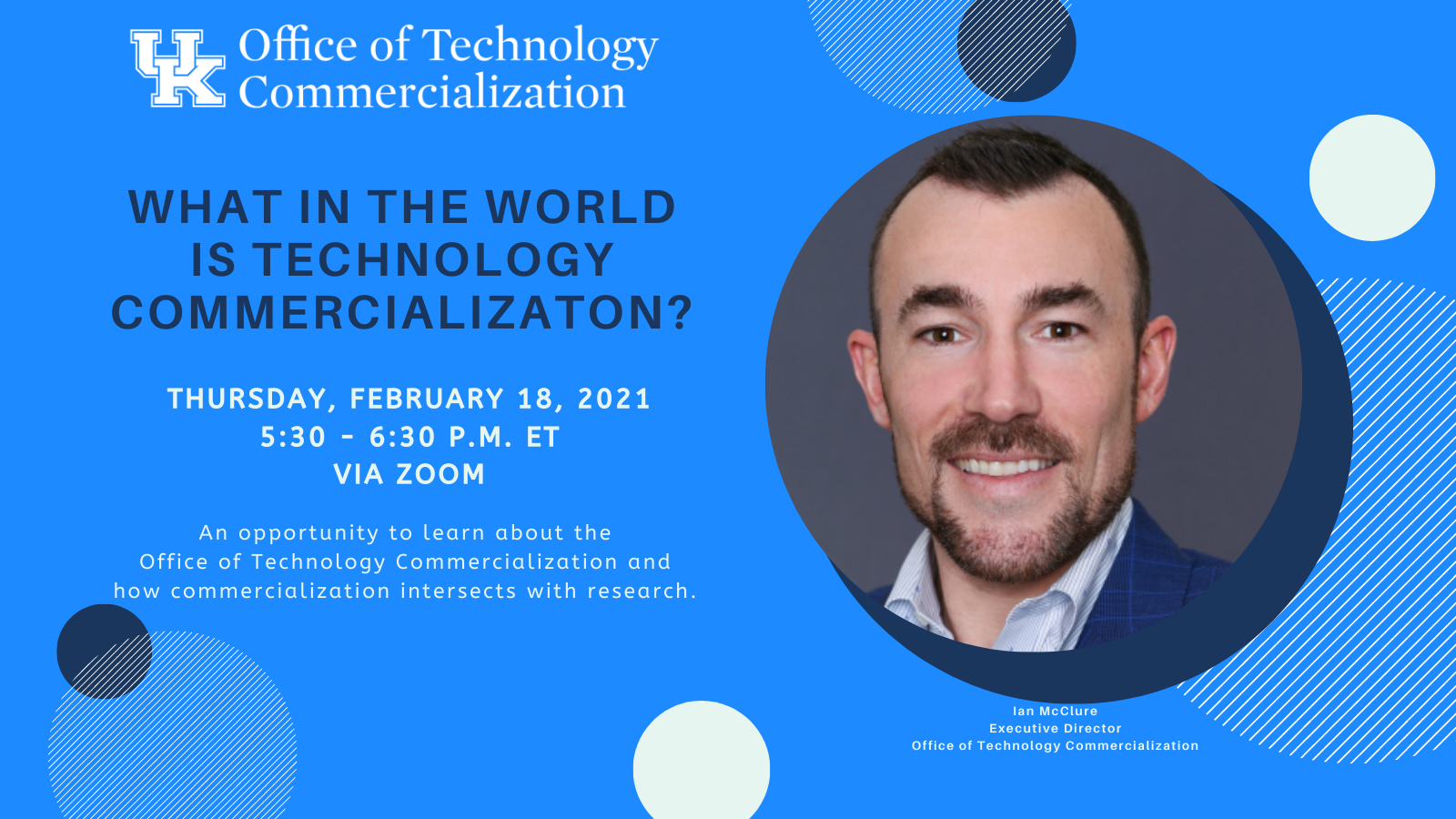 UK Office of Technology Commercialization

WHAT IN THE WORLD IS TECHNOLOGY COMMERCIALIZATON?

THURSDAY, FEBRUARY 18, 2021
5:30 - 6:30 P.M. ET
VIA ZOOM

An opportunity to learn about the Office of Technology Commercialization and how commercialization intersects with research.

Ian McClure
Executive Director
Office of Technology Commercialization